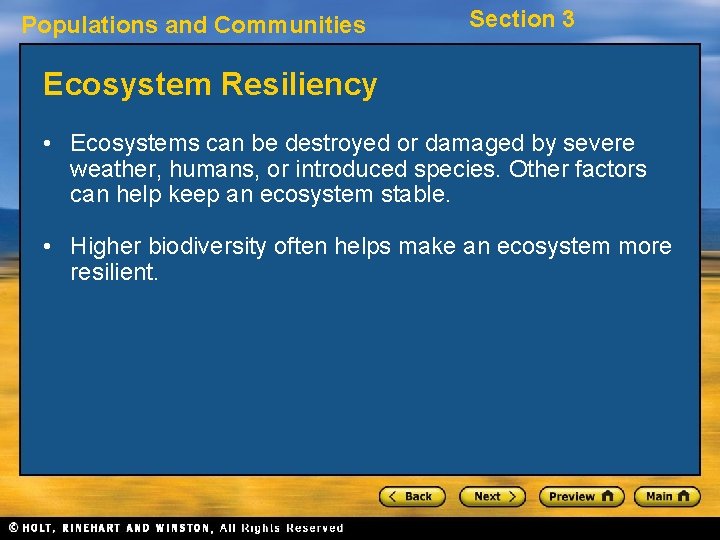 Populations and Communities

Section 3

Ecosystem Resiliency

• Ecosystems can be destroyed or damaged by severe weather, humans, or introduced species. Other factors can help keep an ecosystem stable.

• Higher biodiversity often helps make an ecosystem more resilient.

< Back

Next >

Preview

Main

© HOLT, RINEHART AND WINSTON, All Rights Reserved